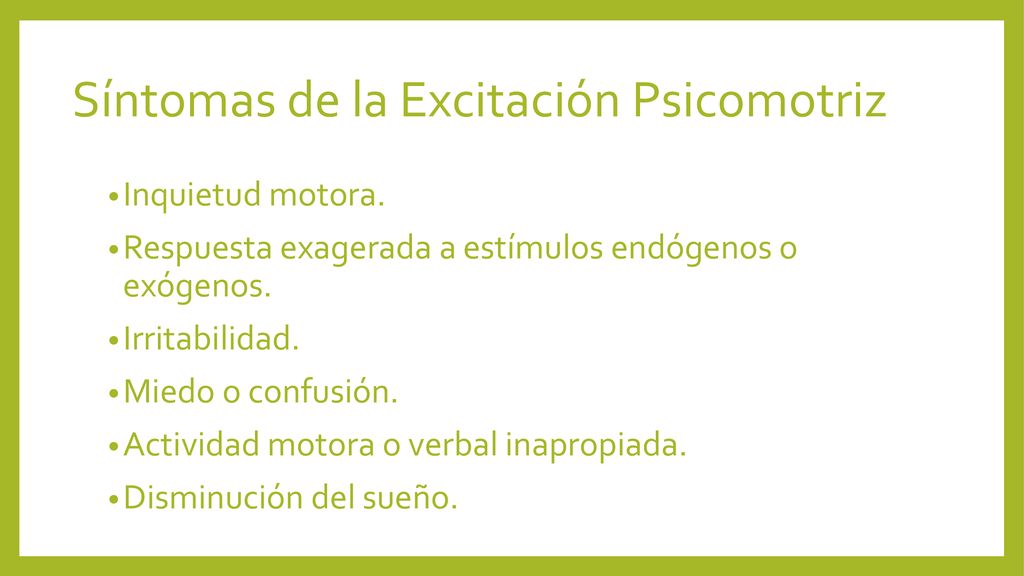 Síntomas de la Excitación Psicomotriz

• Inquietud motora.
• Respuesta exagerada a estímulos endógenos o exógenos.
• Irritabilidad.
• Miedo o confusión.
• Actividad motora o verbal inapropiada.
• Disminución del sueño.